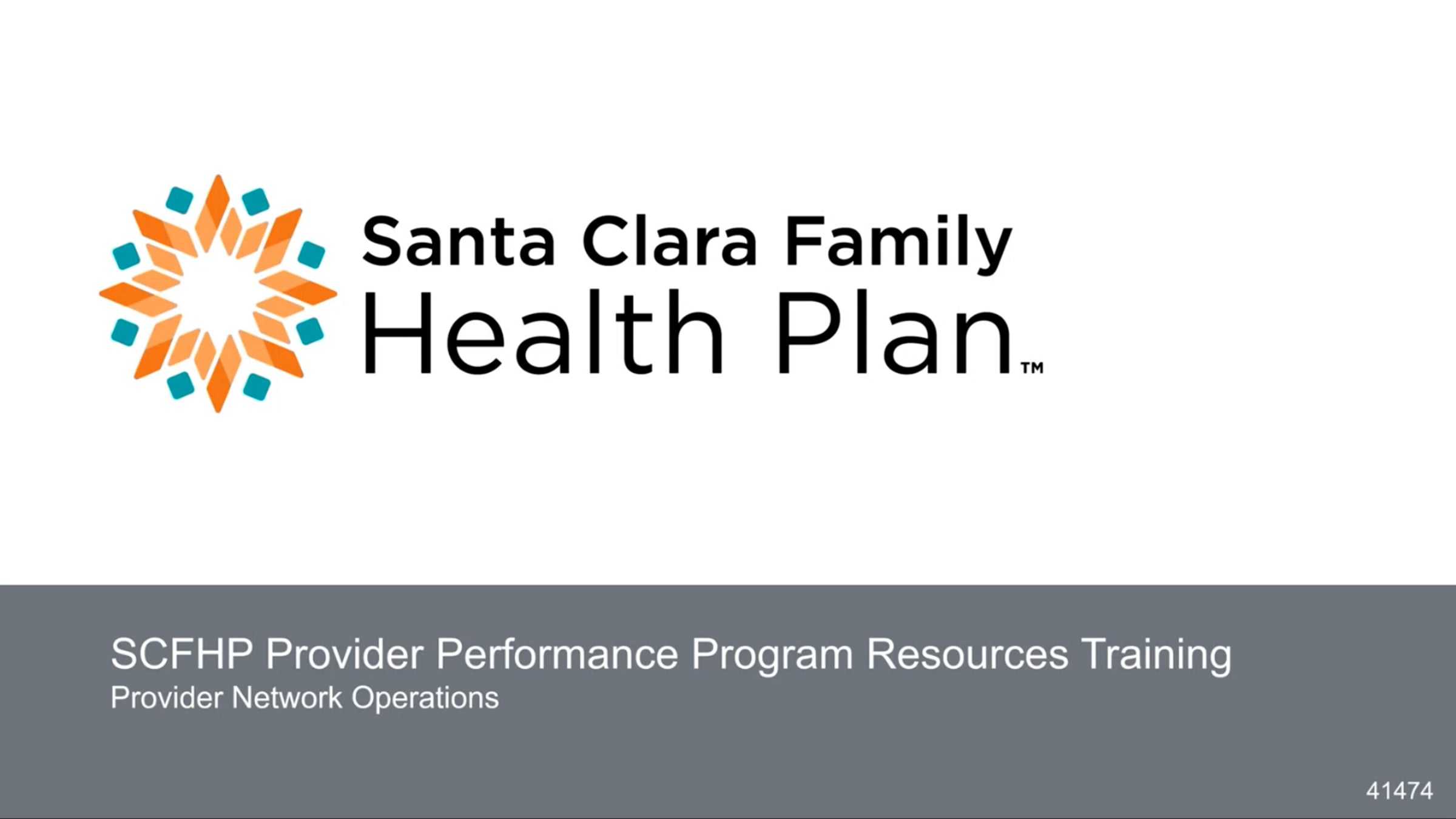 Santa Clara Family
Health Plan™

SCFHP Provider Performance Program Resources Training
Provider Network Operations

41474